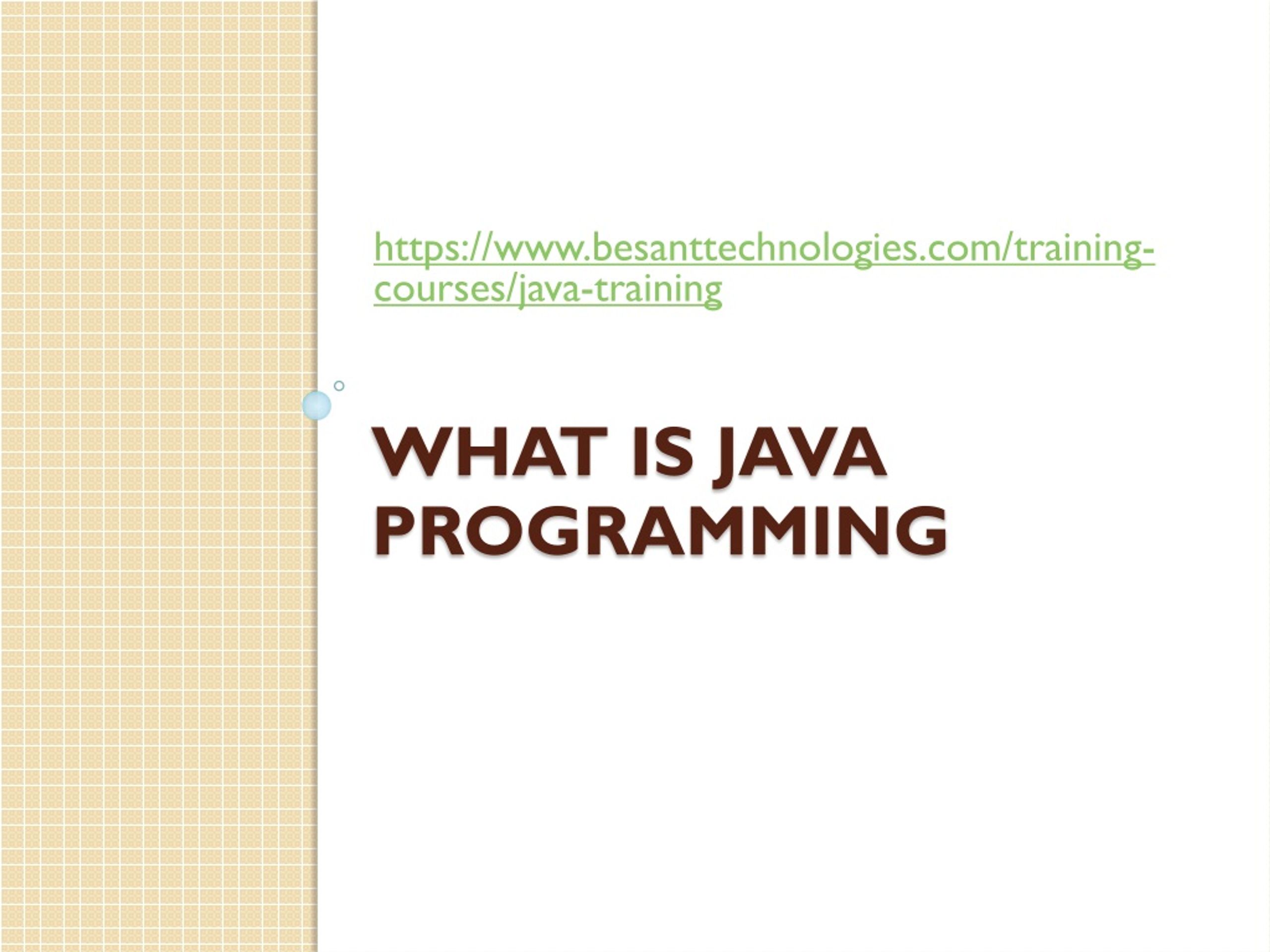 https://www.besanttechnologies.com/training-courses/java-training

WHAT IS JAVA PROGRAMMING